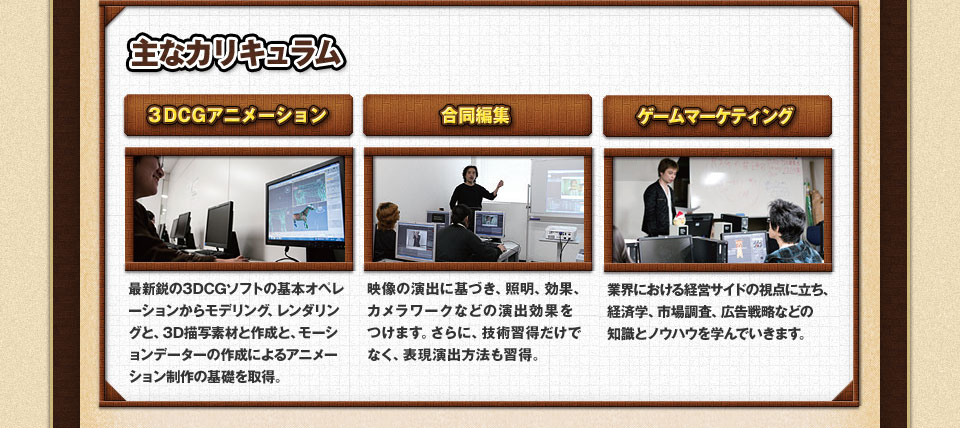 主なカリキュラム

3DCGアニメーション

最新鋭の3DCGソフトの基本オペレーションからモデリング、レンダリングと、3D描写素材と作成と、モーションデーターの作成によるアニメーション制作の基礎を取得。

合同編集

映像の演出に基づき、照明、効果、カメラワークなどの演出効果をつけます。さらに、技術習得だけでなく、表現演出方法も習得。

ゲームマーケティング

業界における経営サイドの視点に立ち、経済学、市場調査、広告戦略などの知識とノウハウを学んでいきます。